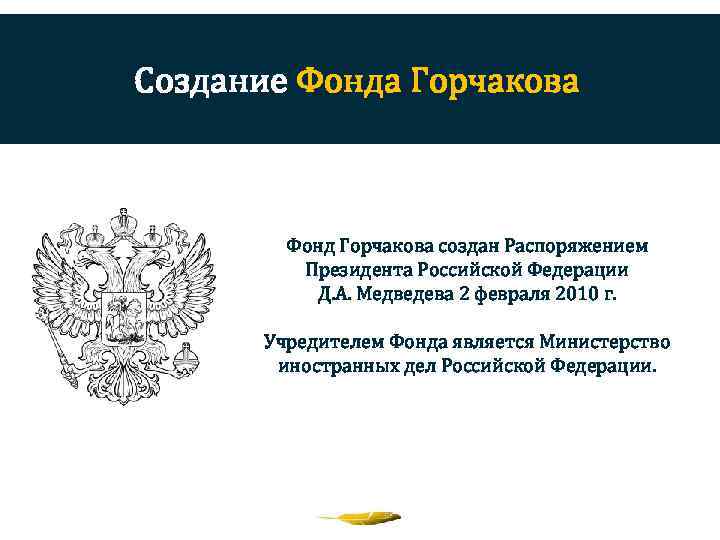 Создание Фонда Горчакова

Фонд Горчакова создан Распоряжением Президента Российской Федерации Д.А. Медведева 2 февраля 2010 г.

Учредителем Фонда является Министерство иностранных дел Российской Федерации.